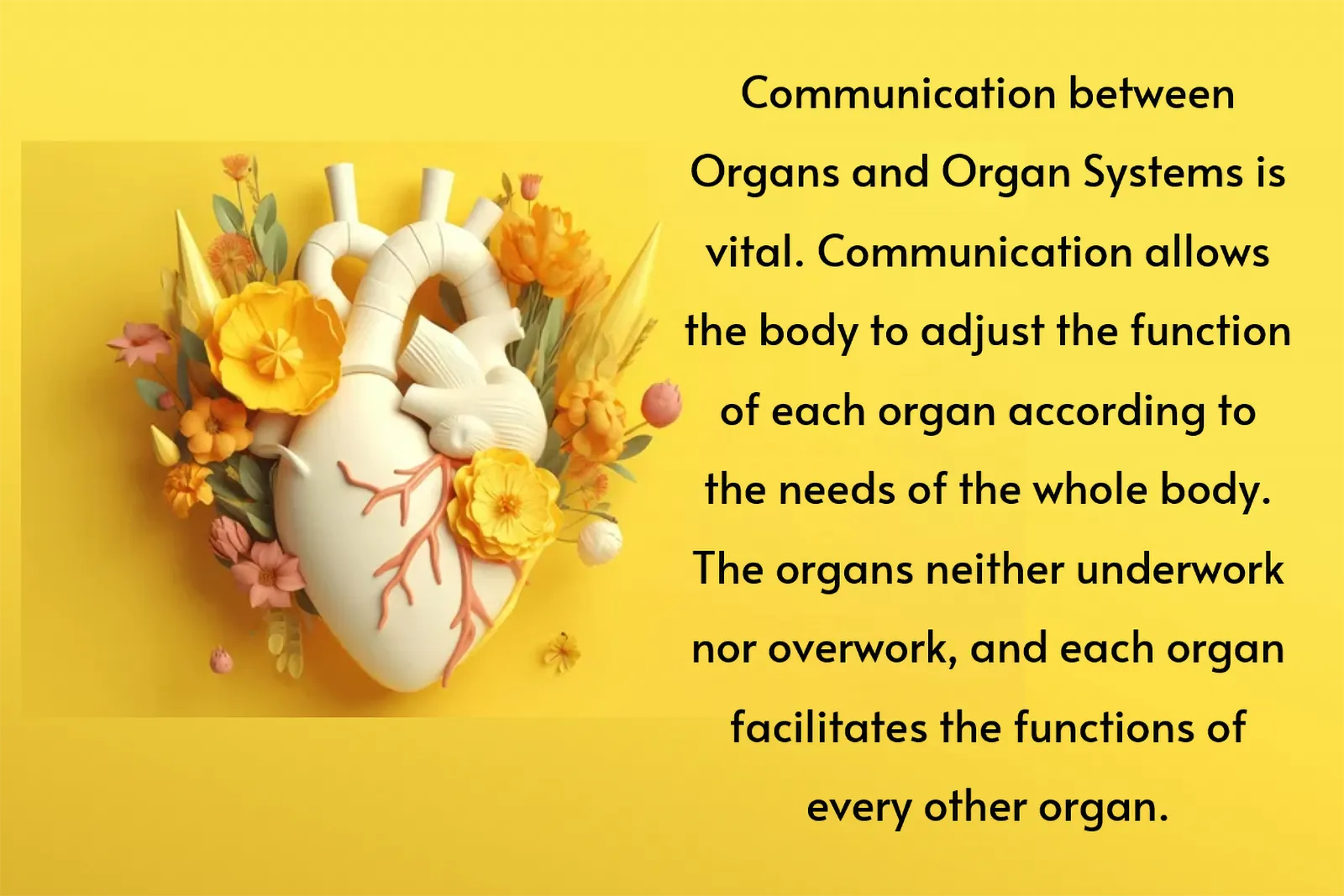 Communication between Organs and Organ Systems is vital. Communication allows the body to adjust the function of each organ according to the needs of the whole body. The organs neither underwork nor overwork, and each organ facilitates the functions of every other organ.